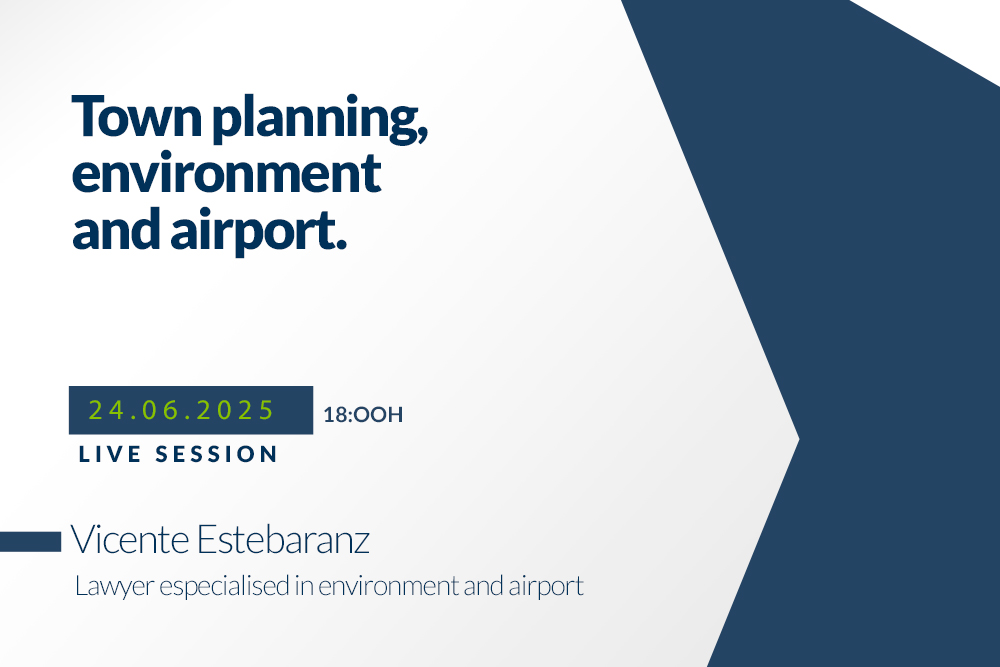 Town planning, environment and airport.

24.06.2025 18:OOH

LIVE SESSION

Vicente Estebaranz

Lawyer especialised in environment and airport